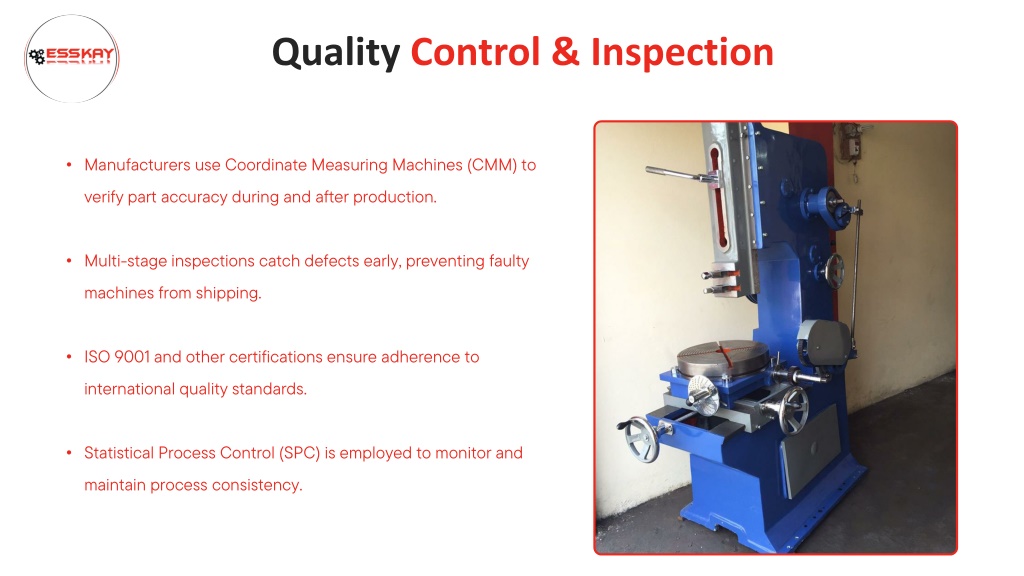 ESSKAY

Quality Control & Inspection

• Manufacturers use Coordinate Measuring Machines (CMM) to verify part accuracy during and after production.

• Multi-stage inspections catch defects early, preventing faulty machines from shipping.

• ISO 9001 and other certifications ensure adherence to international quality standards.

• Statistical Process Control (SPC) is employed to monitor and maintain process consistency.